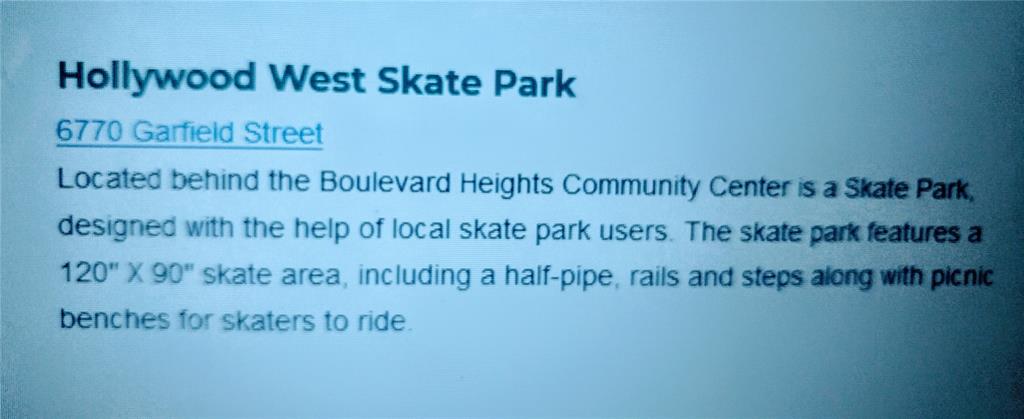 Hollywood West Skate Park

6770 Garfield Street

Located behind the Boulevard Heights Community Center is a Skate Park, designed with the help of local skate park users. The skate park features a 120" X 90" skate area, including a half-pipe, rails and steps along with picnic benches for skaters to ride.